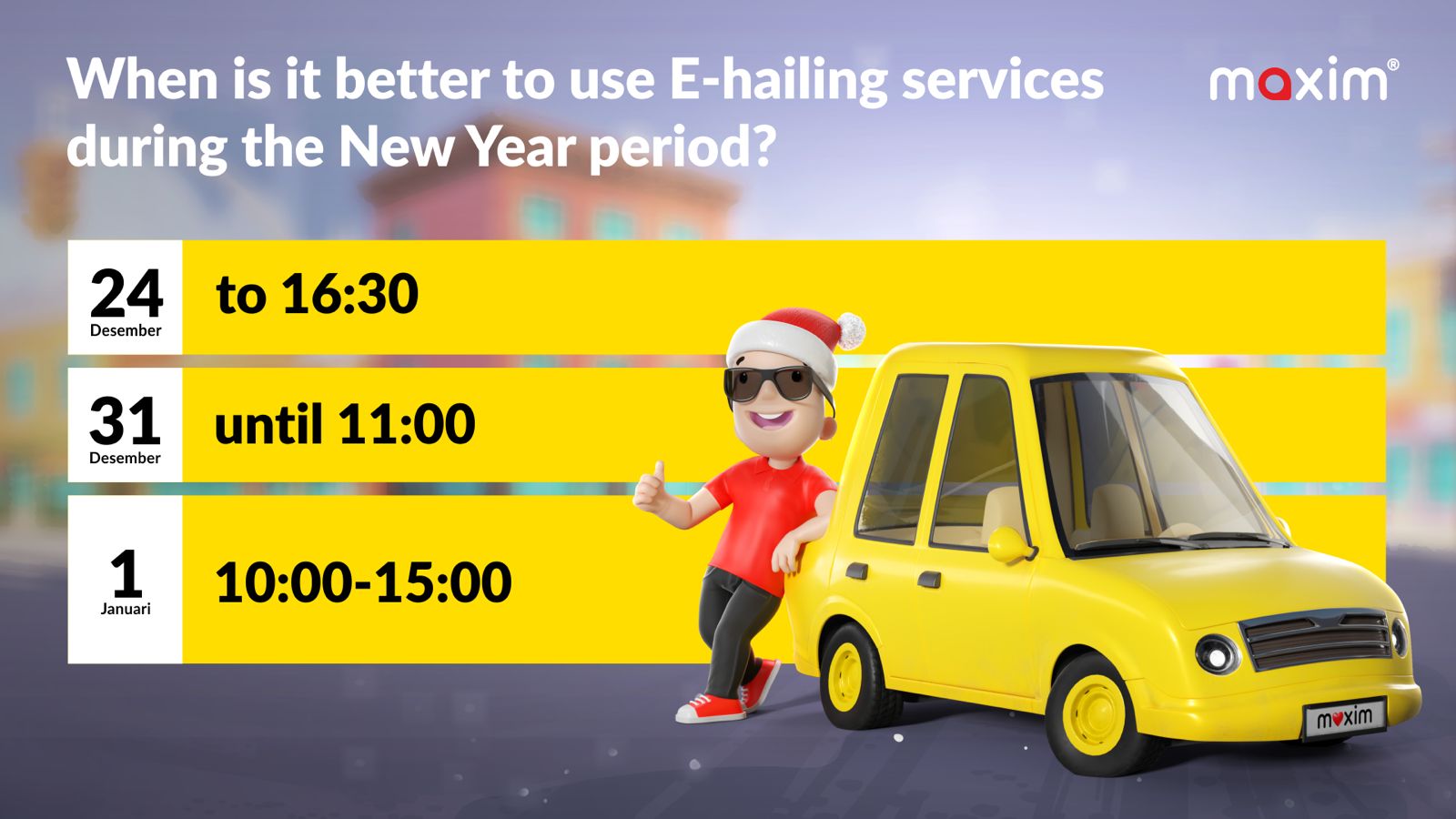 When is it better to use E-hailing services during the New Year period?

maxim®

24
Desember
to 16:30

31
Desember
until 11:00

1
Januari
10:00-15:00

maxim